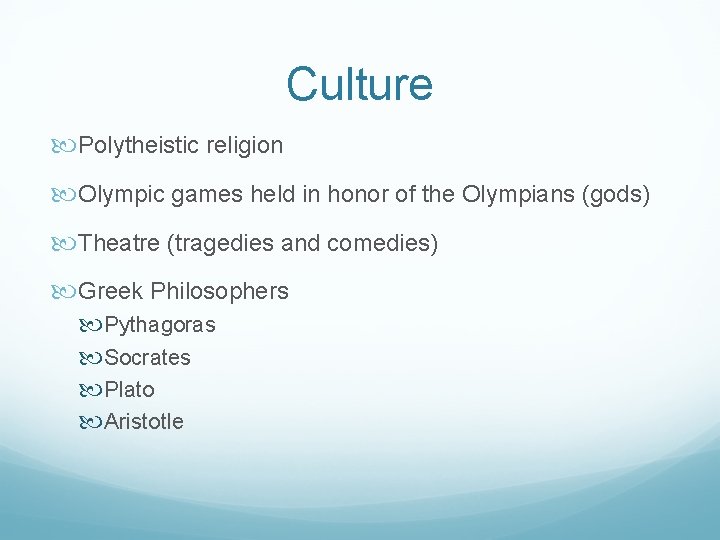 Culture

Polytheistic religion

Olympic games held in honor of the Olympians (gods)

Theatre (tragedies and comedies)

Greek Philosophers

Pythagoras

Socrates

Plato

Aristotle